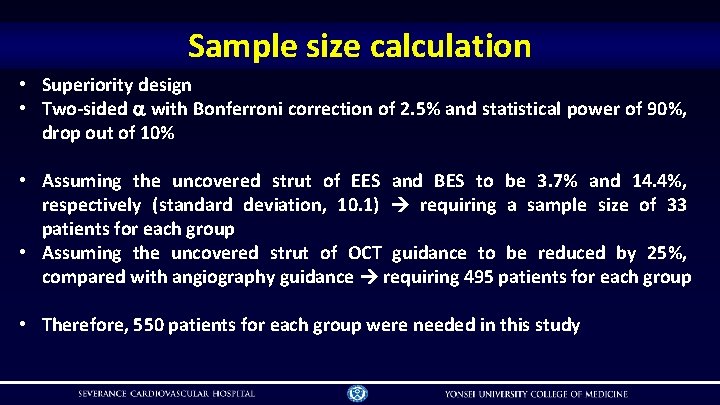 Sample size calculation

• Superiority design
• Two-sided $\alpha$ with Bonferroni correction of 2.5% and statistical power of 90%, drop out of 10%

• Assuming the uncovered strut of EES and BES to be 3.7% and 14.4%, respectively (standard deviation, 10.1) → requiring a sample size of 33 patients for each group
• Assuming the uncovered strut of OCT guidance to be reduced by 25%, compared with angiography guidance → requiring 495 patients for each group

• Therefore, 550 patients for each group were needed in this study

SEVERANCE CARDIOVASCULAR HOSPITAL

YONSEI UNIVERSITY COLLEGE OF MEDICINE